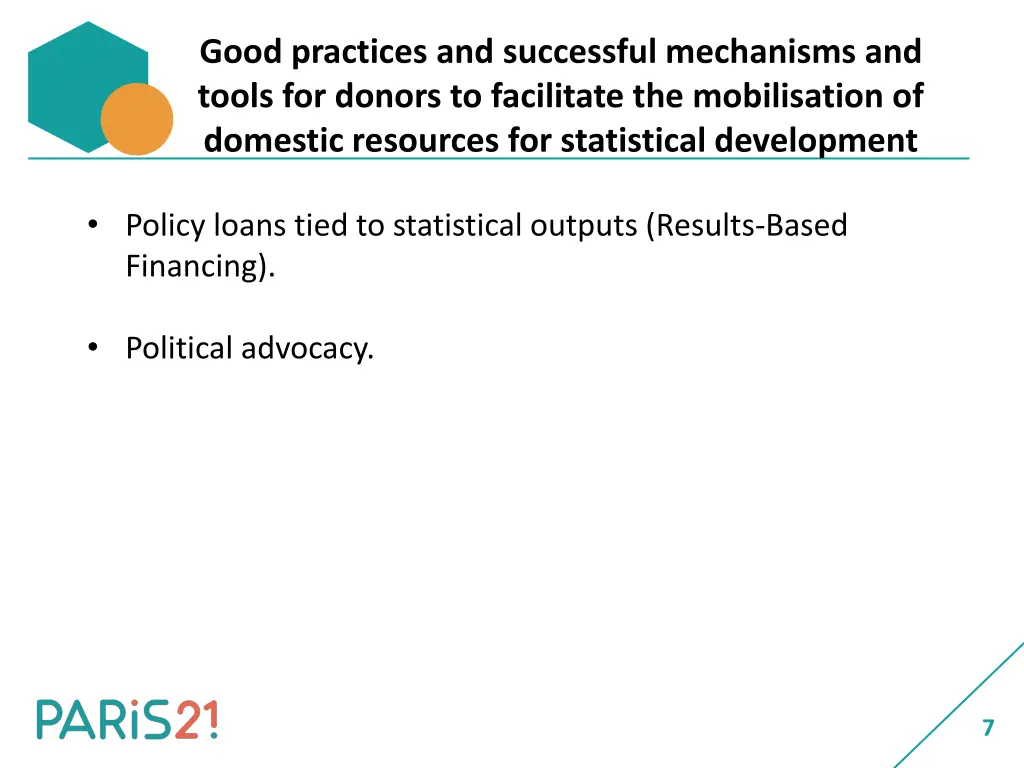 Good practices and successful mechanisms and tools for donors to facilitate the mobilisation of domestic resources for statistical development

• Policy loans tied to statistical outputs (Results-Based Financing).

• Political advocacy.

PARiS21

7